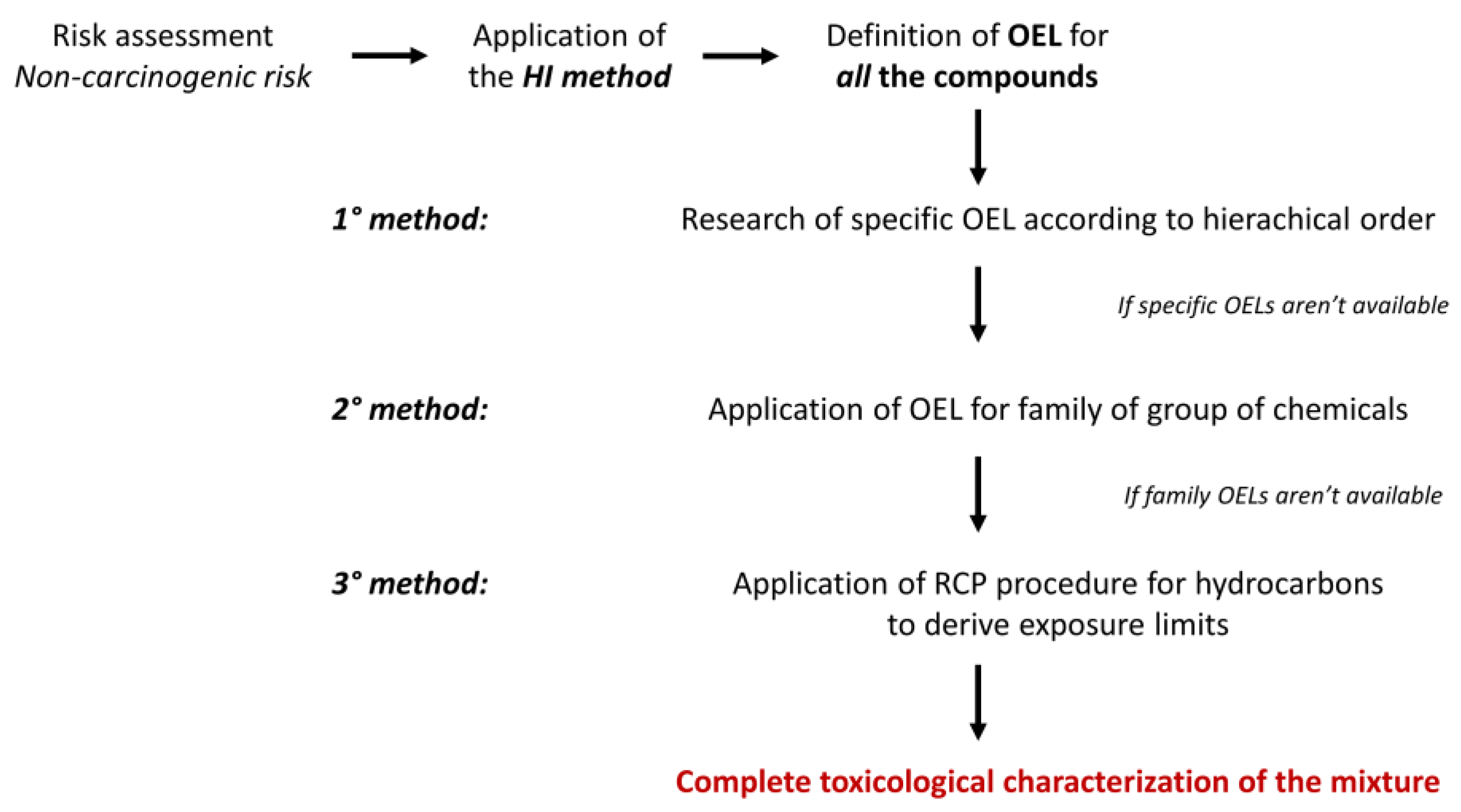 Risk assessment
Non-carcinogenic risk

Application of the HI method

Definition of OEL for all the compounds

1° method:

Research of specific OEL according to hierachical order

If specific OELs aren't available

2° method:

Application of OEL for family of group of chemicals

If family OELs aren't available

3° method:

Application of RCP procedure for hydrocarbons to derive exposure limits

Complete toxicological characterization of the mixture